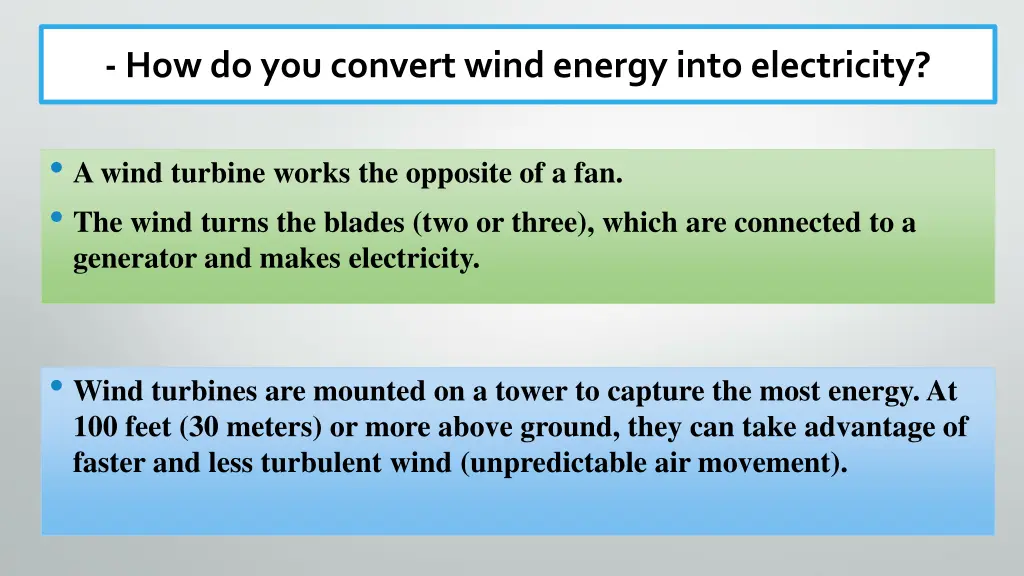 - How do you convert wind energy into electricity?

• A wind turbine works the opposite of a fan.
• The wind turns the blades (two or three), which are connected to a generator and makes electricity.

• Wind turbines are mounted on a tower to capture the most energy. At 100 feet (30 meters) or more above ground, they can take advantage of faster and less turbulent wind (unpredictable air movement).